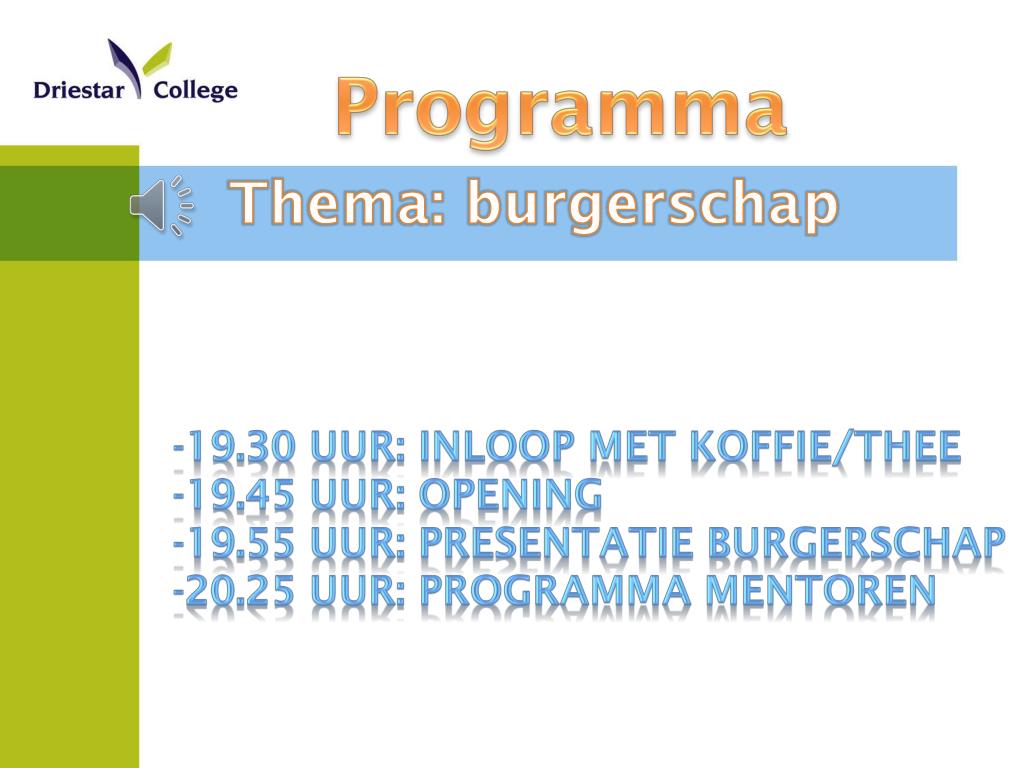 Driestar College

Programma

Thema: burgerschap

-19.30 UUR: INLOOP MET KOFFIE/THEE
-19.45 UUR: OPENING
-19.55 UUR: PRESENTATIE BURGERSCHAP
-20.25 UUR: PROGRAMMA MENTOREN